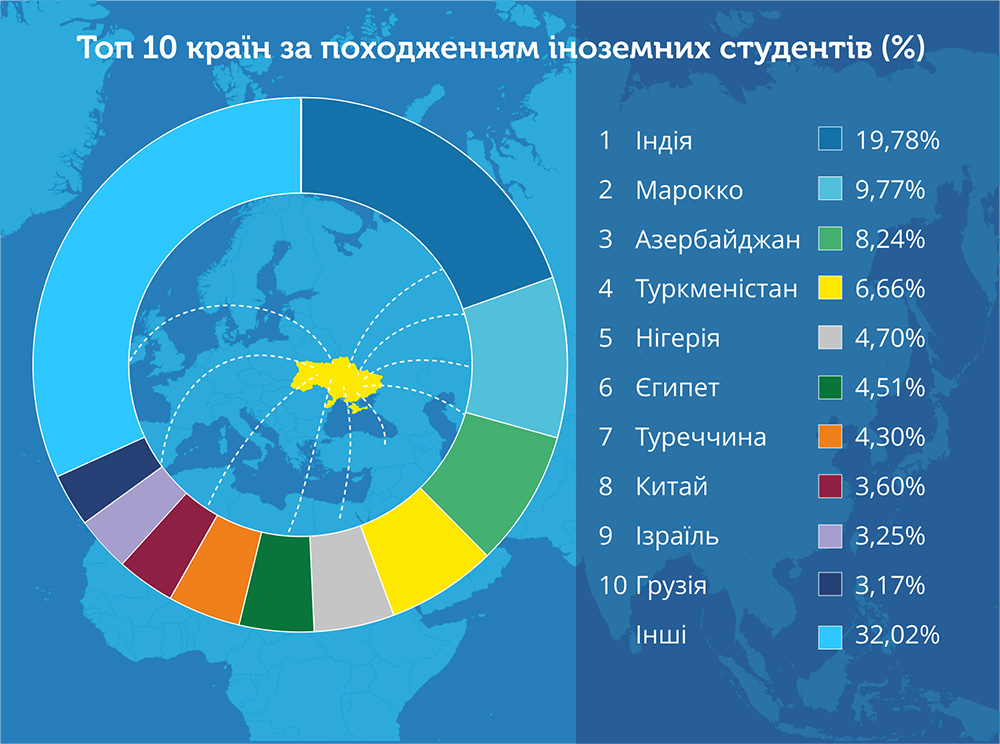 Топ 10 країн за походженням іноземних студентів (%)

| | | |
|---|---|---|
| 1 | Індія | 19,78% |
| 2 | Марокко | 9,77% |
| 3 | Азербайджан | 8,24% |
| 4 | Туркменістан | 6,66% |
| 5 | Нігерія | 4,70% |
| 6 | Єгипет | 4,51% |
| 7 | Туреччина | 4,30% |
| 8 | Китай | 3,60% |
| 9 | Ізраїль | 3,25% |
| 10 | Грузія | 3,17% |
| | Інші | 32,02% |